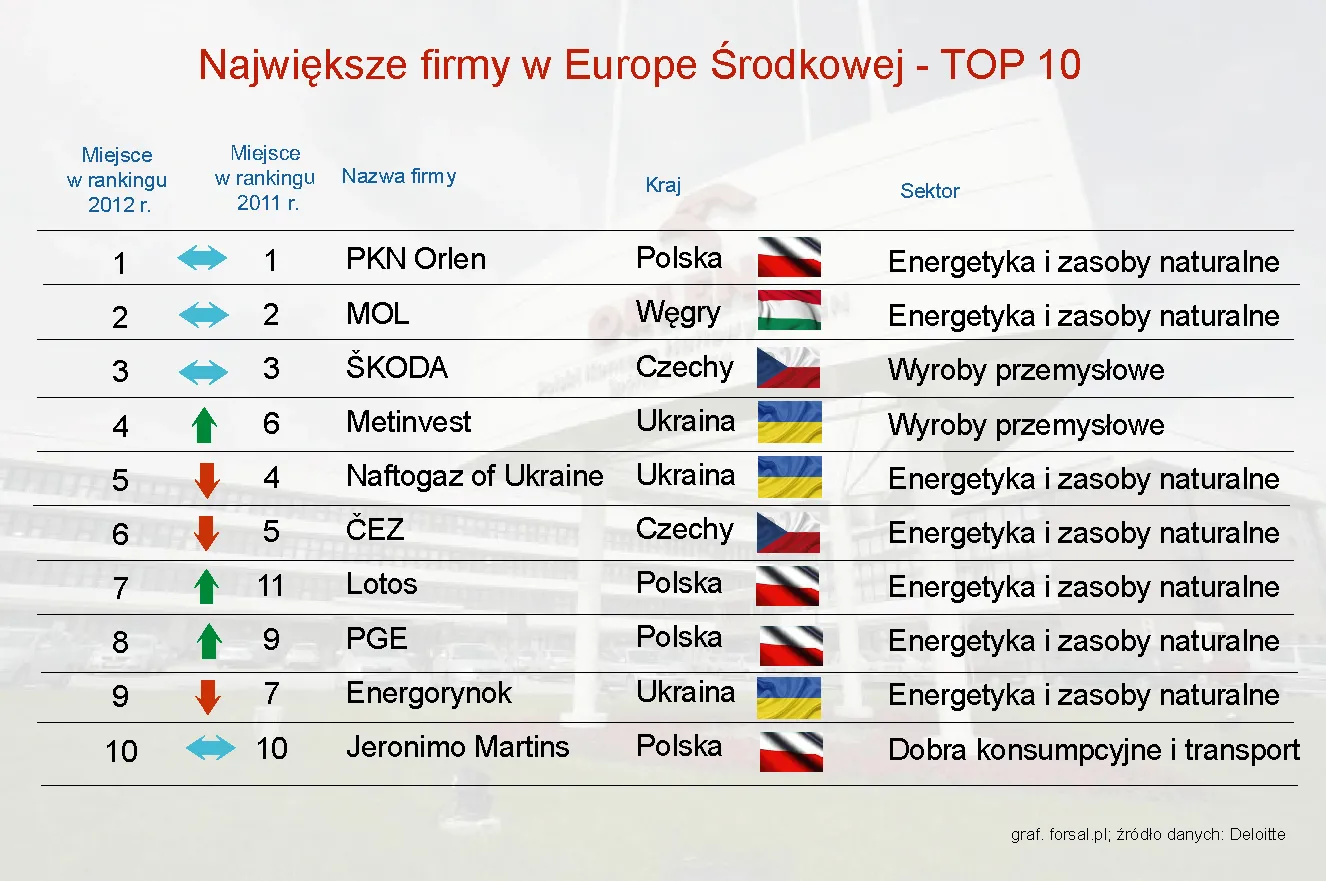 Największe firmy w Europe Środkowej - TOP 10

| Miejsce w rankingu 2012 r. | Miejsce w rankingu 2011 r. | Nazwa firmy | Kraj | Sektor |
|---|---|---|---|---|
| 1 | 1 | PKN Orlen | Polska | Energetyka i zasoby naturalne |
| 2 | 2 | MOL | Węgry | Energetyka i zasoby naturalne |
| 3 | 3 | ŠKODA | Czechy | Wyroby przemysłowe |
| 4 | 6 | Metinvest | Ukraina | Wyroby przemysłowe |
| 5 | 4 | Naftogaz of Ukraine | Ukraina | Energetyka i zasoby naturalne |
| 6 | 5 | ČEZ | Czechy | Energetyka i zasoby naturalne |
| 7 | 11 | Lotos | Polska | Energetyka i zasoby naturalne |
| 8 | 9 | PGE | Polska | Energetyka i zasoby naturalne |
| 9 | 7 | Energorynok | Ukraina | Energetyka i zasoby naturalne |
| 10 | 10 | Jeronimo Martins | Polska | Dobra konsumpcyjne i transport |

graf. forsal.pl; źródło danych: Deloitte